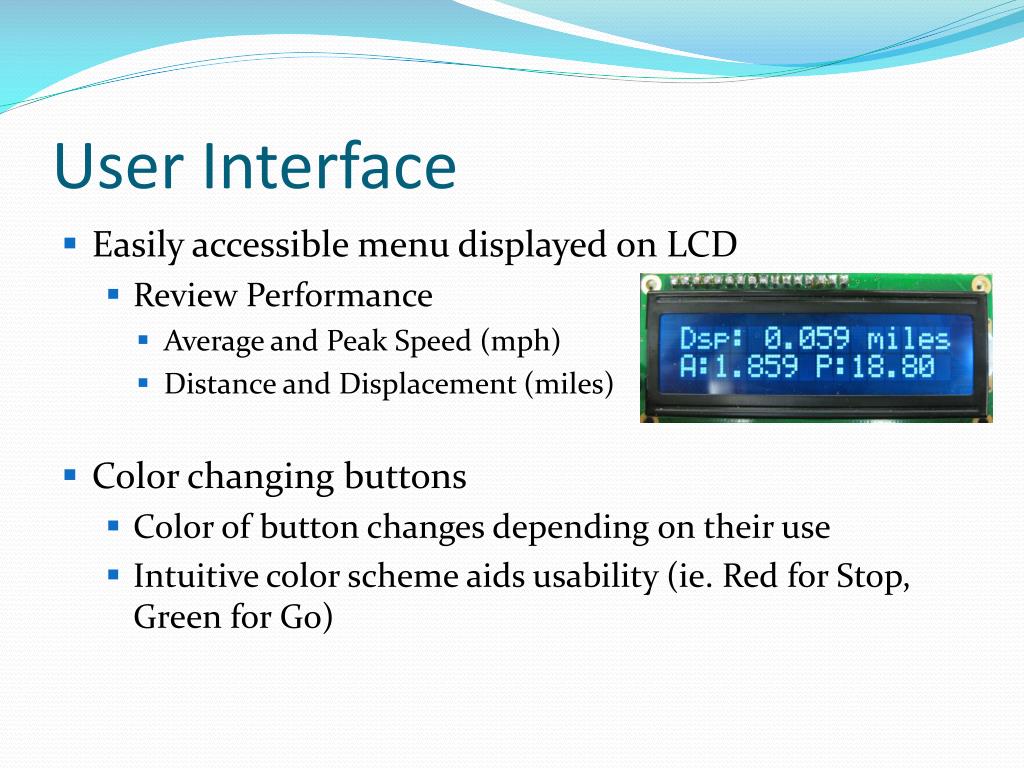 User Interface

Easily accessible menu displayed on LCD

Review Performance

Average and Peak Speed (mph)

Distance and Displacement (miles)

Dsp: 0.059 miles
A:1.859 P:18.80

Color changing buttons

Color of button changes depending on their use

Intuitive color scheme aids usability (ie. Red for Stop, Green for Go)